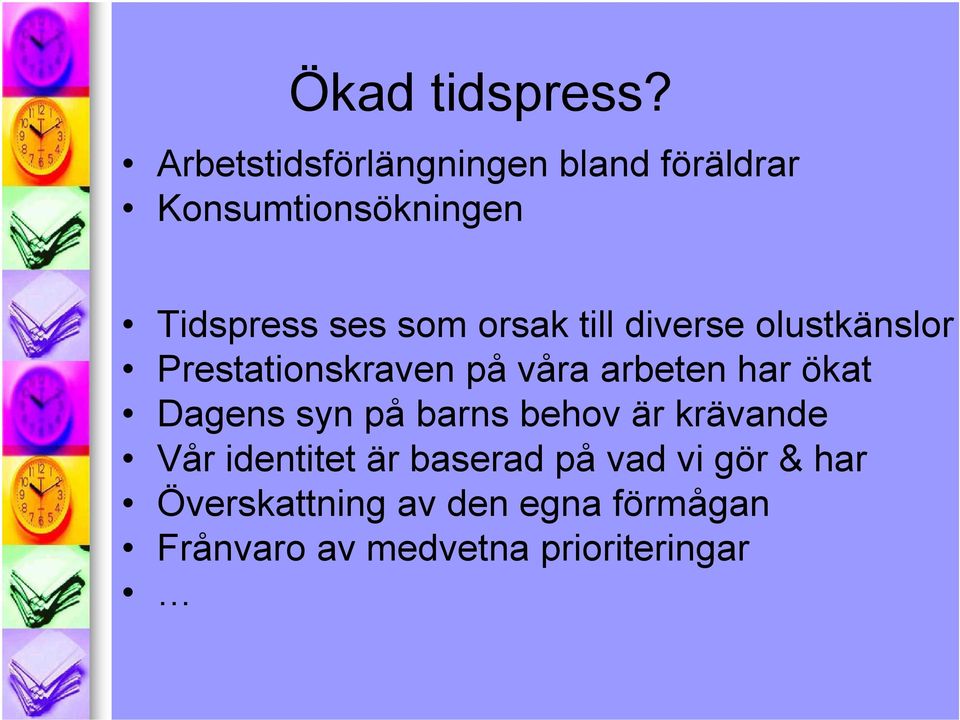 Ökad tidspress?

• Arbetstidsförlängningen bland föräldrar
• Konsumtionsökningen

• Tidspress ses som orsak till diverse olustkänslor
• Prestationskraven på våra arbeten har ökat
• Dagens syn på barns behov är krävande
• Vår identitet är baserad på vad vi gör & har
• Överskattning av den egna förmågan
• Frånvaro av medvetna prioriteringar
• …